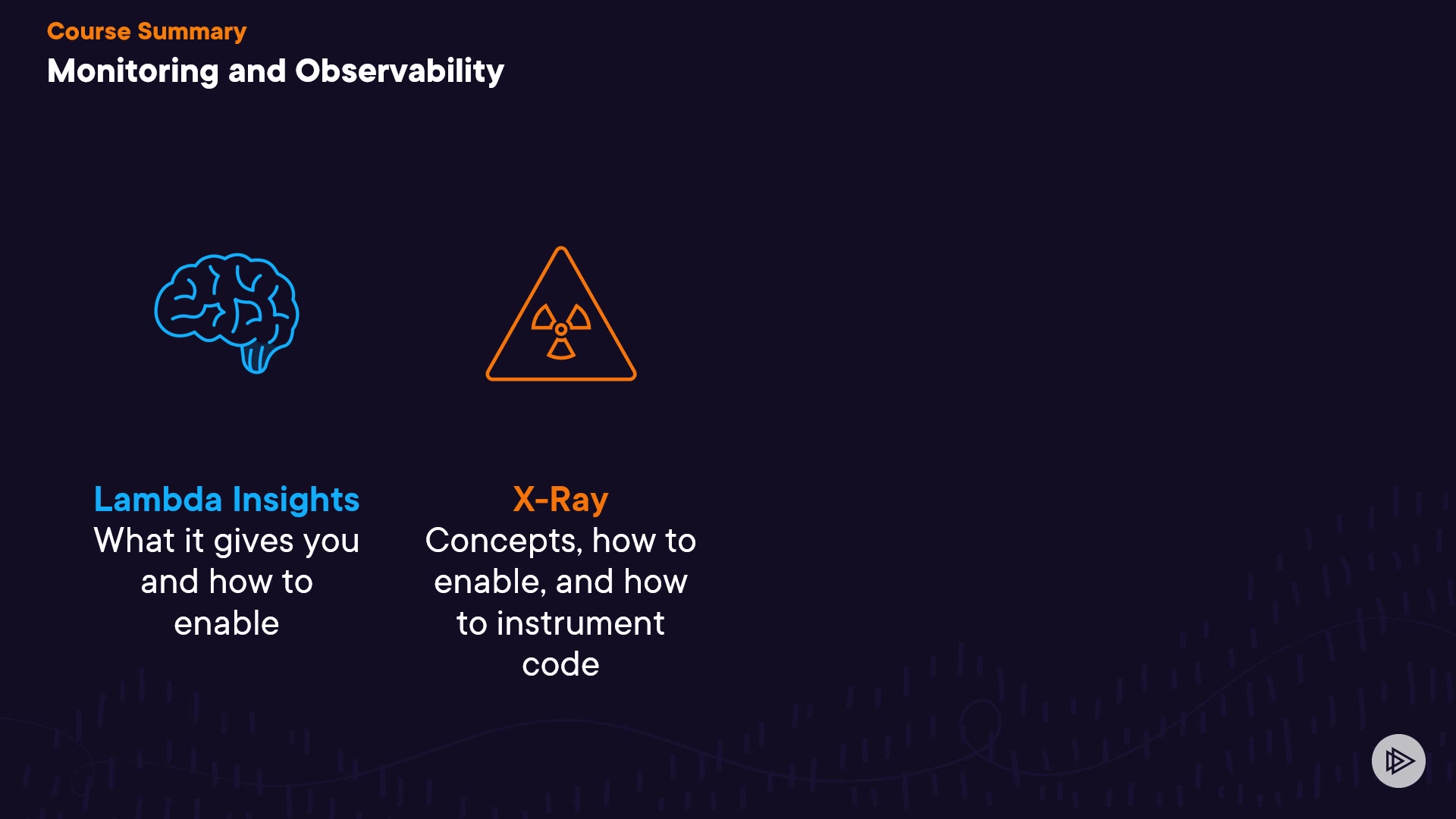 Course Summary
Monitoring and Observability

Lambda Insights
What it gives you and how to enable

X-Ray
Concepts, how to enable, and how to instrument code